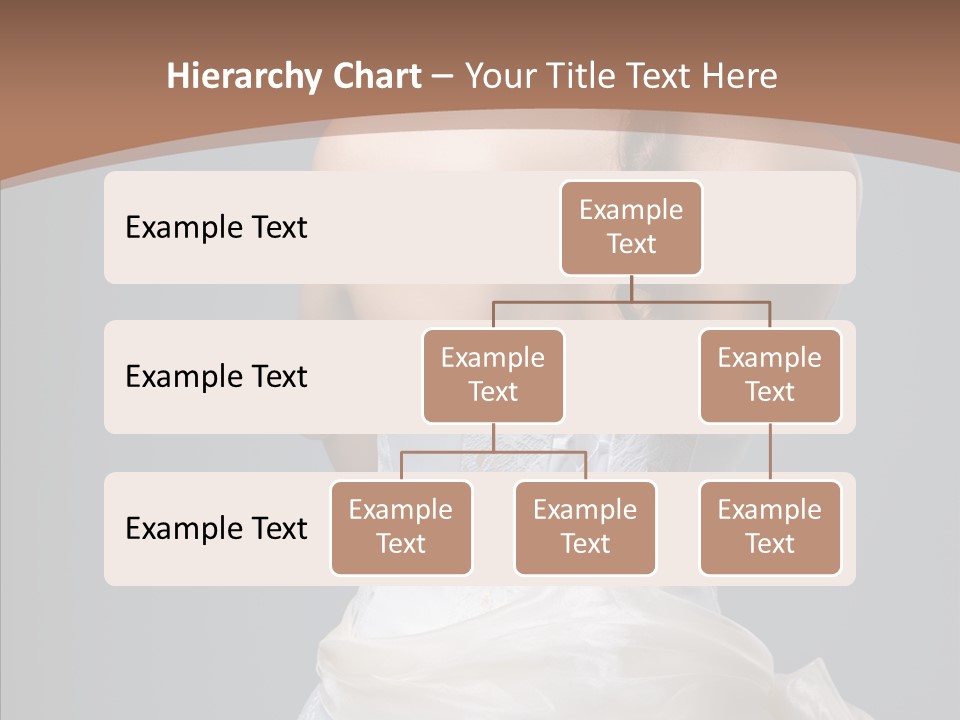 Hierarchy Chart – Your Title Text Here

Example Text

Example Text

Example Text

Example Text

Example Text

Example Text

Example Text

Example Text

Example Text